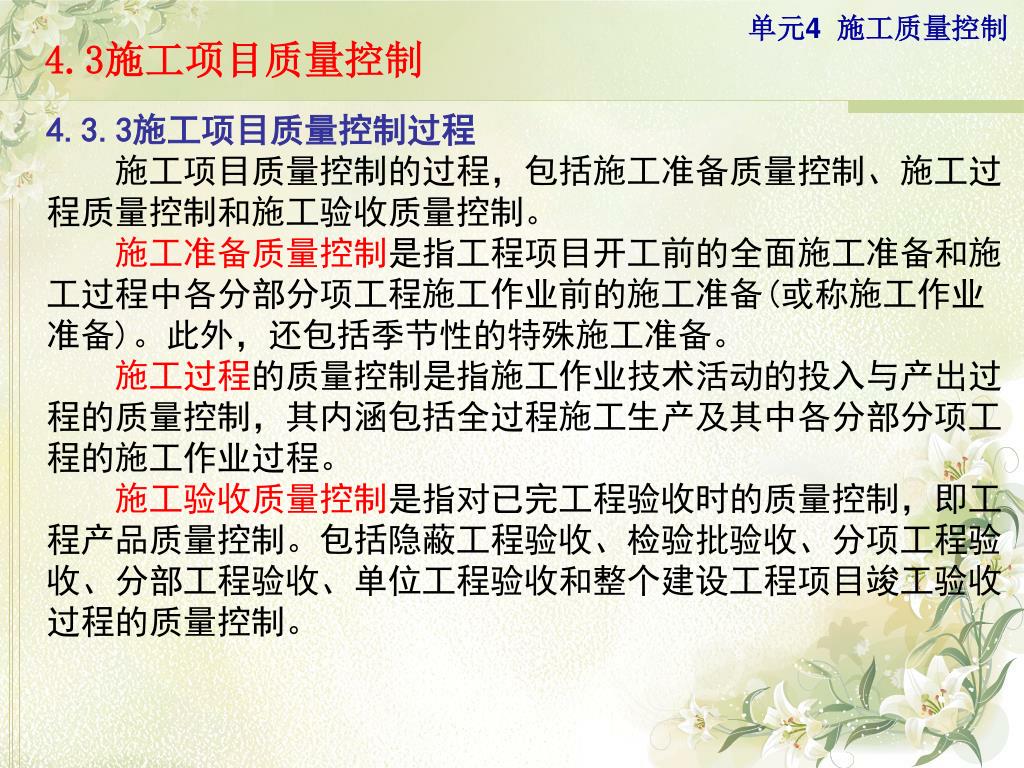 单元4 施工质量控制

4.3施工项目质量控制

4.3.3施工项目质量控制过程

施工项目质量控制的过程，包括施工准备质量控制、施工过程质量控制和施工验收质量控制。

施工准备质量控制是指工程项目开工前的全面施工准备和施工过程中各分部分项工程施工作业前的施工准备(或称施工作业准备)。此外，还包括季节性的特殊施工准备。

施工过程的质量控制是指施工作业技术活动的投入与产出过程的质量控制，其内涵包括全过程施工生产及其中各分部分项工程的施工作业过程。

施工验收质量控制是指对已完工程验收时的质量控制，即工程产品质量控制。包括隐蔽工程验收、检验批验收、分项工程验收、分部工程验收、单位工程验收和整个建设工程项目竣工验收过程的质量控制。